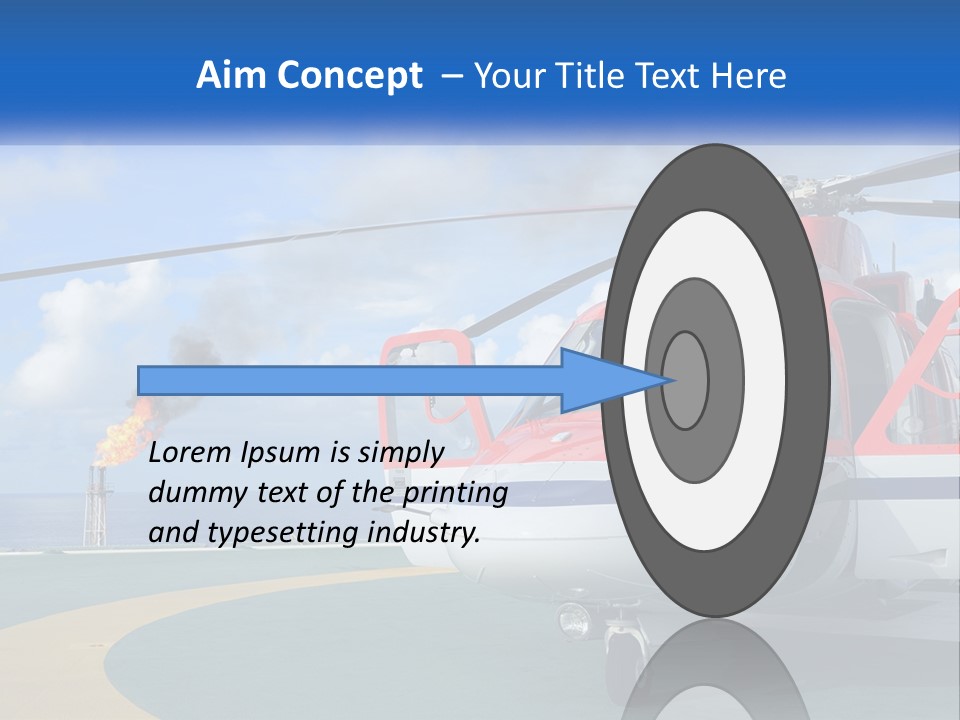 Aim Concept – Your Title Text Here

Lorem Ipsum is simply dummy text of the printing and typesetting industry.